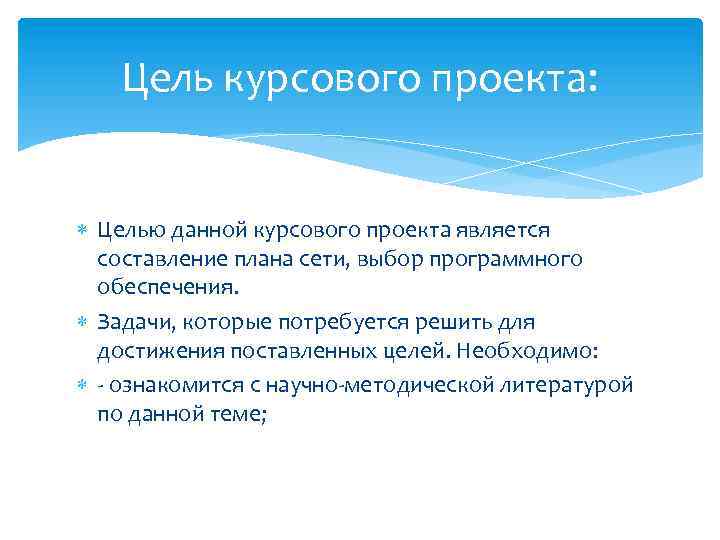 Цель курсового проекта:

Целью данной курсового проекта является составление плана сети, выбор программного обеспечения.

Задачи, которые потребуется решить для достижения поставленных целей. Необходимо:

- ознакомится с научно-методической литературой по данной теме;